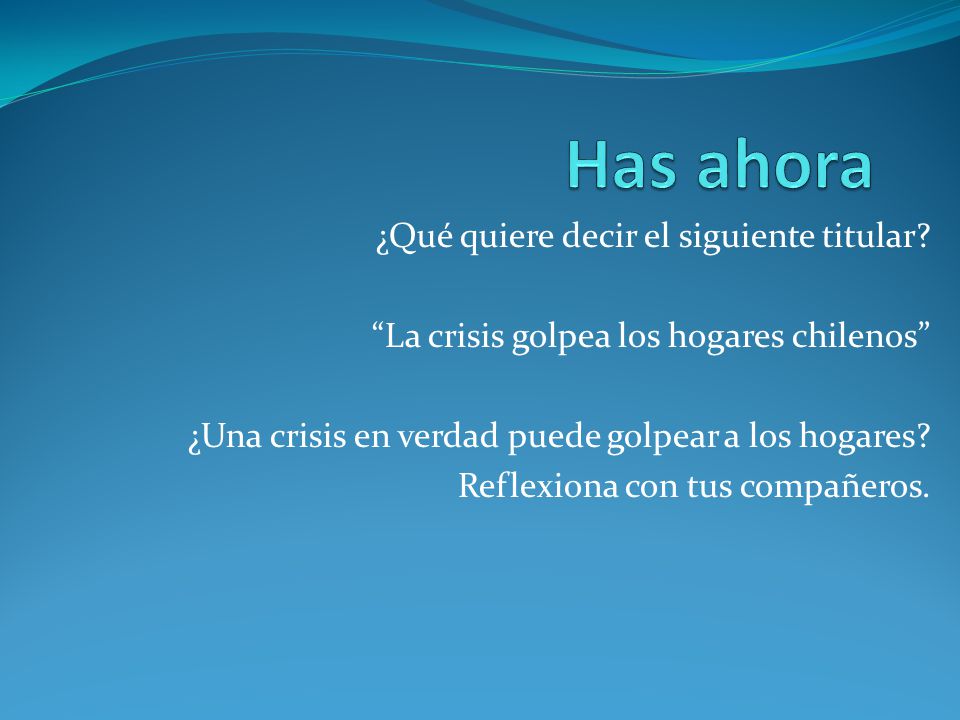 Has ahora

¿Qué quiere decir el siguiente titular?

“La crisis golpea los hogares chilenos”

¿Una crisis en verdad puede golpear a los hogares? Reflexiona con tus compañeros.